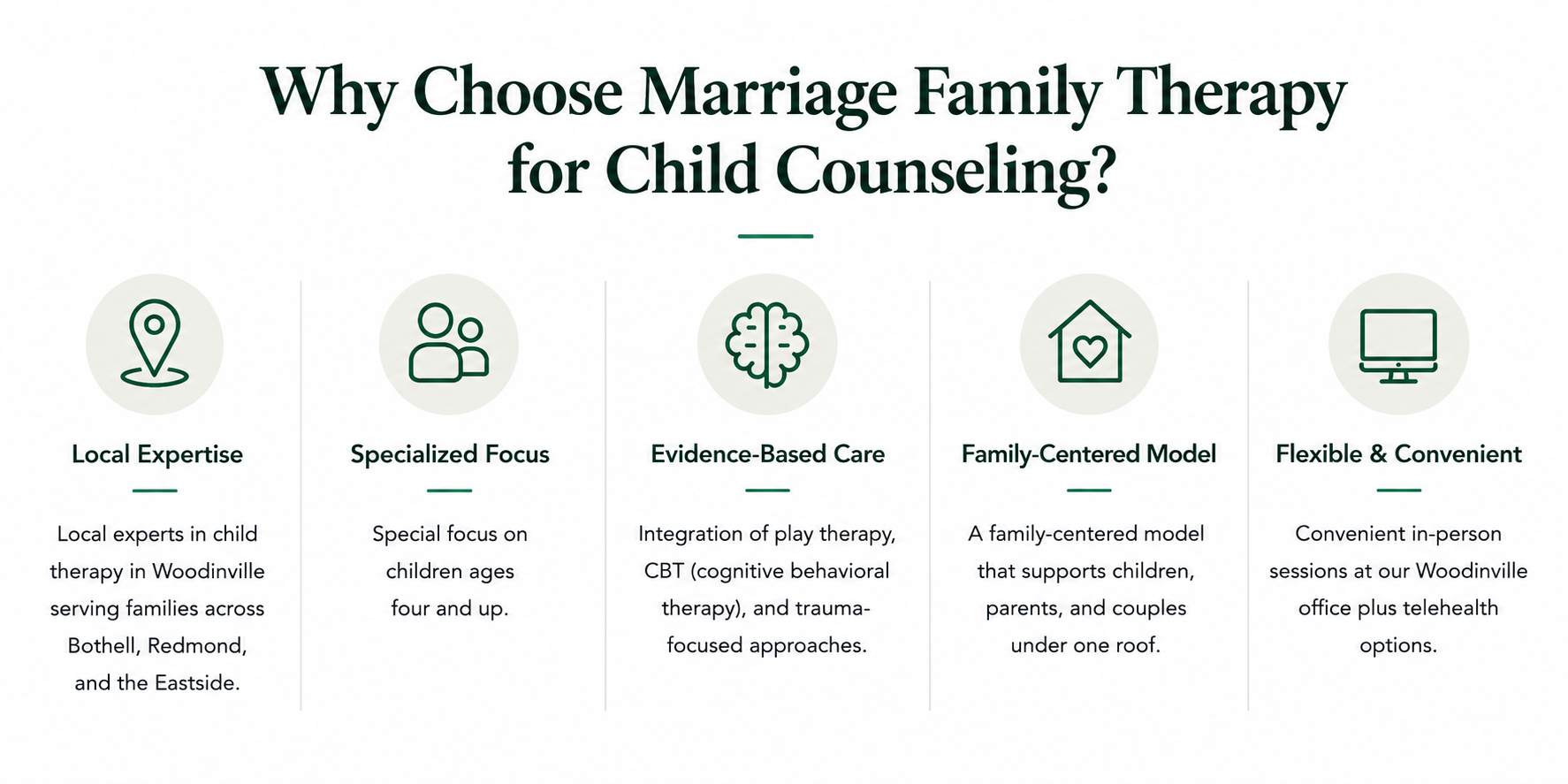 Why Choose Marriage Family Therapy for Child Counseling?

Local Expertise

Local experts in child therapy in Woodinville serving families across Bothell, Redmond, and the Eastside.

Specialized Focus

Special focus on children ages four and up.

Evidence-Based Care

Integration of play therapy, CBT (cognitive behavioral therapy), and trauma-focused approaches.

Family-Centered Model

A family-centered model that supports children, parents, and couples under one roof.

Flexible & Convenient

Convenient in-person sessions at our Woodinville office plus telehealth options.